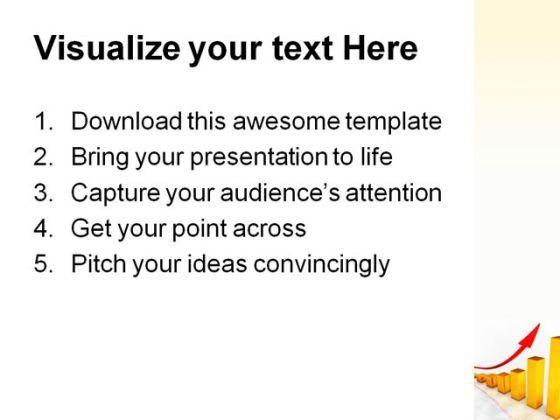 Visualize your text Here

1. Download this awesome template
2. Bring your presentation to life
3. Capture your audience's attention
4. Get your point across
5. Pitch your ideas convincingly